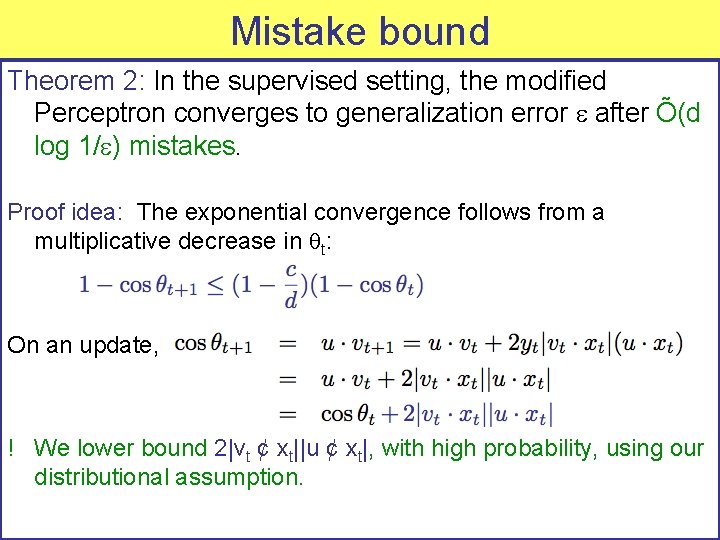 Mistake bound

Theorem 2: In the supervised setting, the modified Perceptron converges to generalization error ε after Õ(d log 1/ε) mistakes.

Proof idea: The exponential convergence follows from a multiplicative decrease in $\theta_t$:

$1 - \cos\theta_{t+1} \leq (1 - \frac{c}{d})(1 - \cos\theta_t)$

On an update, $\cos\theta_{t+1} = u \cdot v_{t+1} = u \cdot v_t + 2y_t|v_t \cdot x_t|(u \cdot x_t)$
$= u \cdot v_t + 2|v_t \cdot x_t||u \cdot x_t|$
$= \cos\theta_t + 2|v_t \cdot x_t||u \cdot x_t|$

! We lower bound $2|v_t ¢ x_t||u ¢ x_t|$, with high probability, using our distributional assumption.